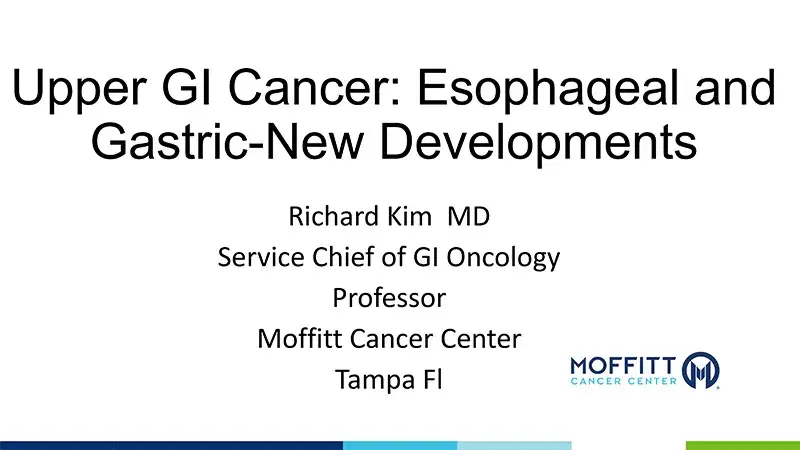 Upper GI Cancer: Esophageal and Gastric-New Developments

Richard Kim MD
Service Chief of GI Oncology
Professor
Moffitt Cancer Center
Tampa Fl

MOFFITT CANCER CENTER